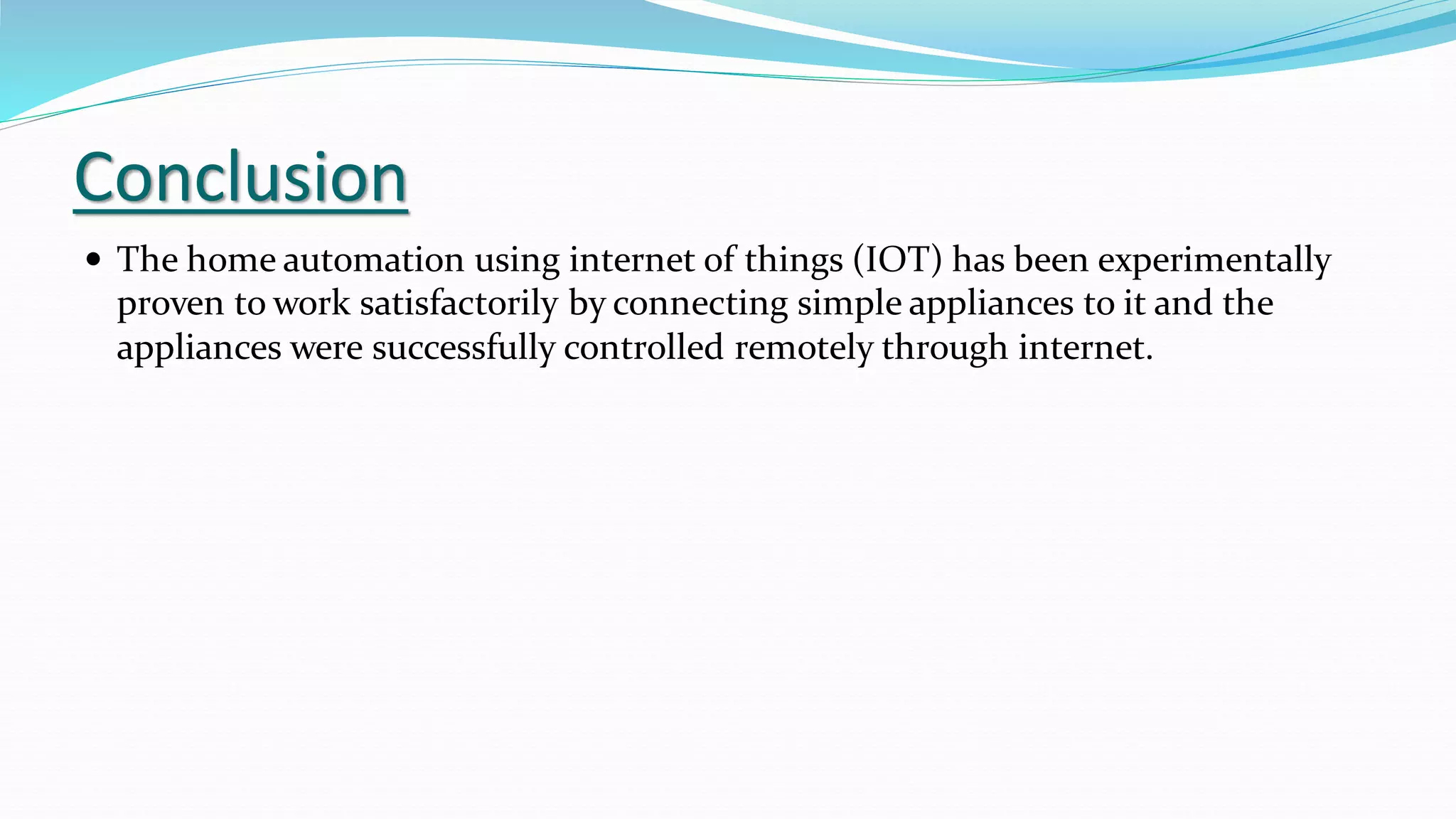 Conclusion

• The home automation using internet of things (IOT) has been experimentally proven to work satisfactorily by connecting simple appliances to it and the appliances were successfully controlled remotely through internet.